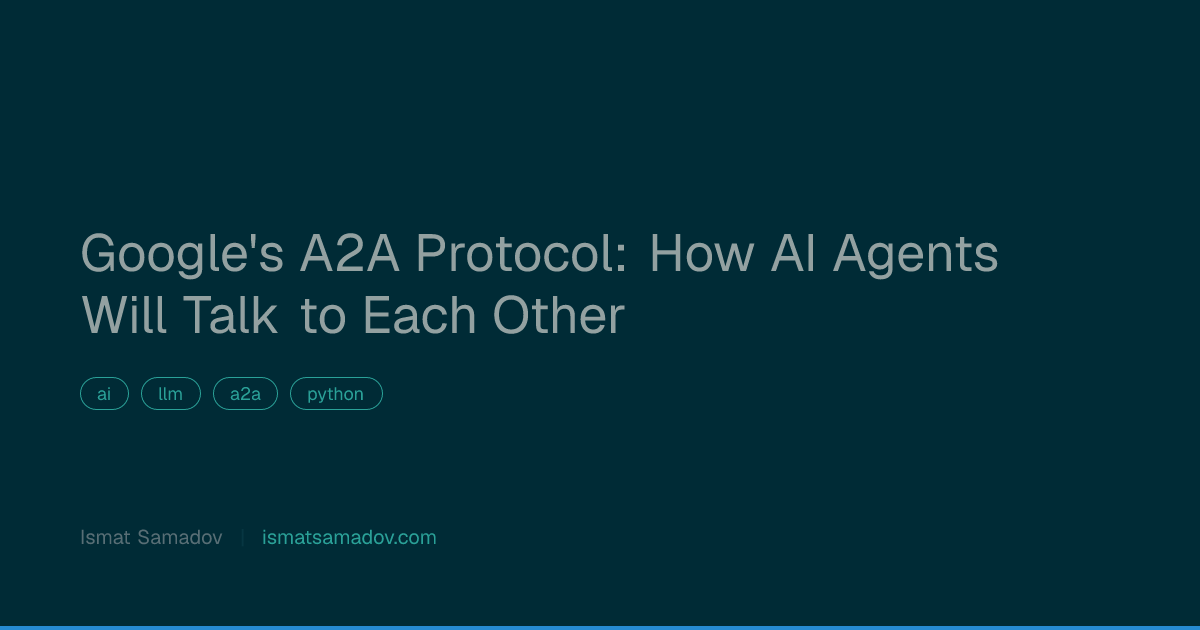 Google's A2A Protocol: How AI Agents Will Talk to Each Other

ai llm a2a python

Ismat Samadov | ismatsamadov.com